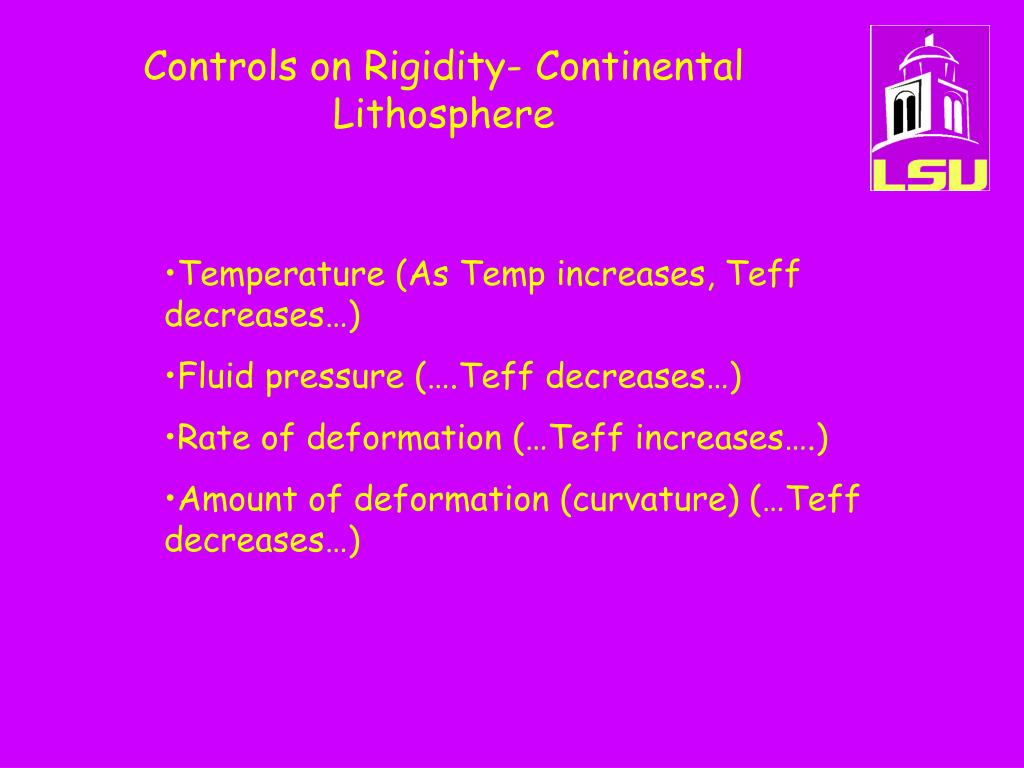 Controls on Rigidity- Continental Lithosphere

LSU

•Temperature (As Temp increases, Teff decreases…)

•Fluid pressure (….Teff decreases…)

•Rate of deformation (…Teff increases….)

•Amount of deformation (curvature) (…Teff decreases…)